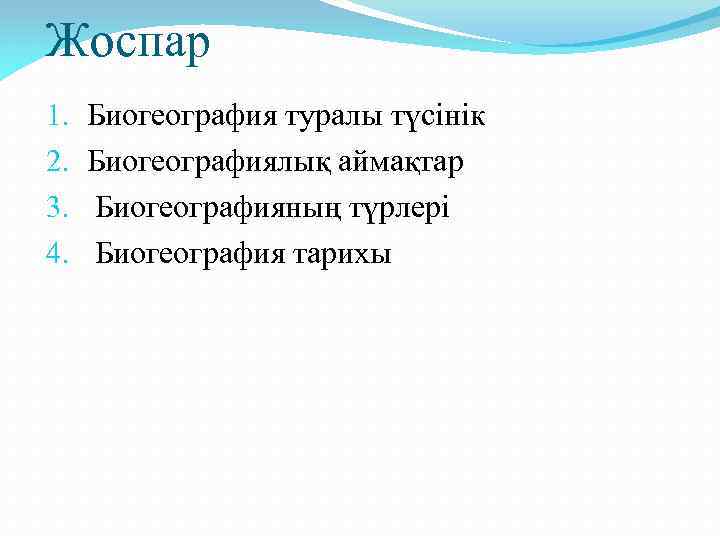 Жоспар

1. Биогеография туралы түсінік
2. Биогеографиялық аймақтар
3. Биогеографияның түрлері
4. Биогеография тарихы